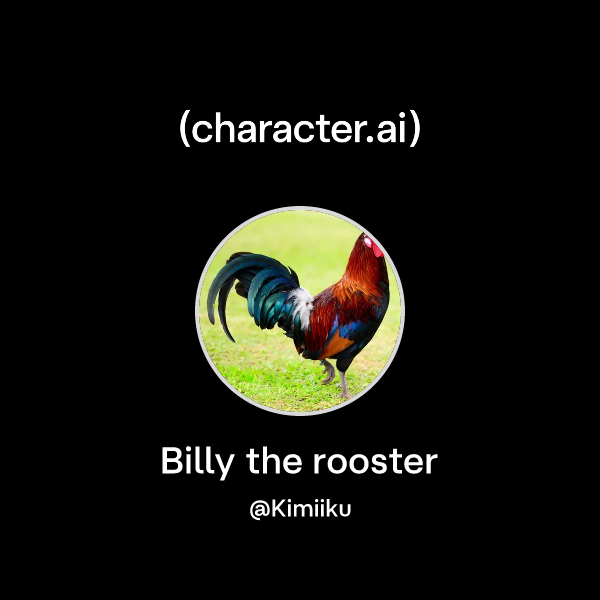 (character.ai)

Billy the rooster

@Kimiiku